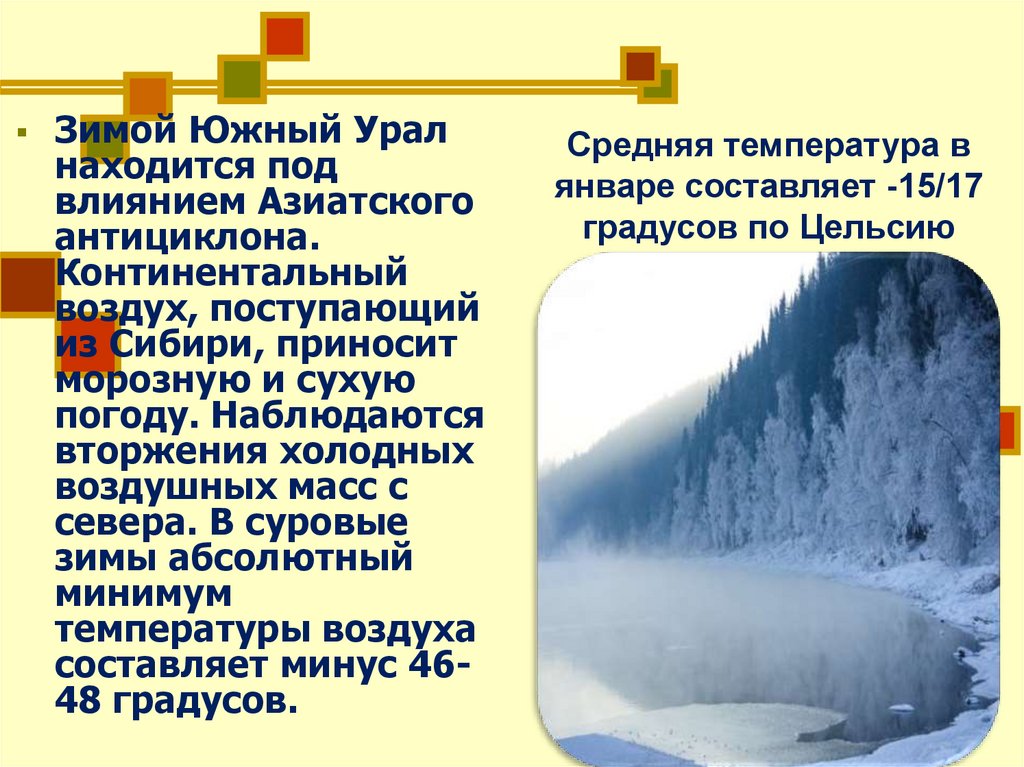 Зимой Южный Урал находится под влиянием Азиатского антициклона. Континентальный воздух, поступающий из Сибири, приносит морозную и сухую погоду. Наблюдаются вторжения холодных воздушных масс с севера. В суровые зимы абсолютный минимум температуры воздуха составляет минус 46-48 градусов.

Средняя температура в январе составляет -15/17 градусов по Цельсию